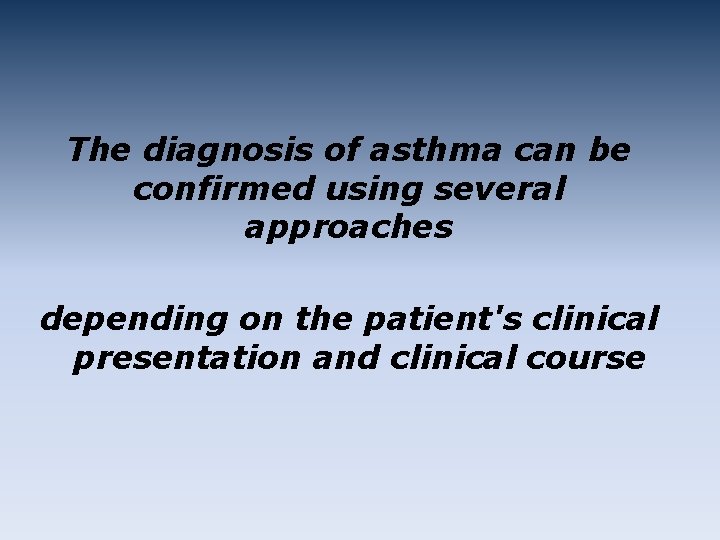 The diagnosis of asthma can be confirmed using several approaches

depending on the patient's clinical presentation and clinical course